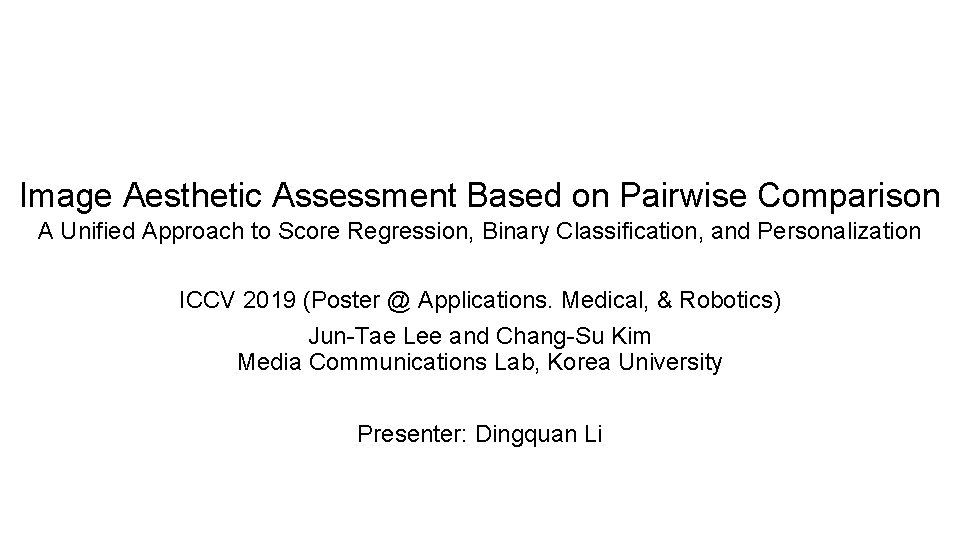 Image Aesthetic Assessment Based on Pairwise Comparison
A Unified Approach to Score Regression, Binary Classification, and Personalization

ICCV 2019 (Poster @ Applications. Medical, & Robotics)

Jun-Tae Lee and Chang-Su Kim
Media Communications Lab, Korea University

Presenter: Dingquan Li